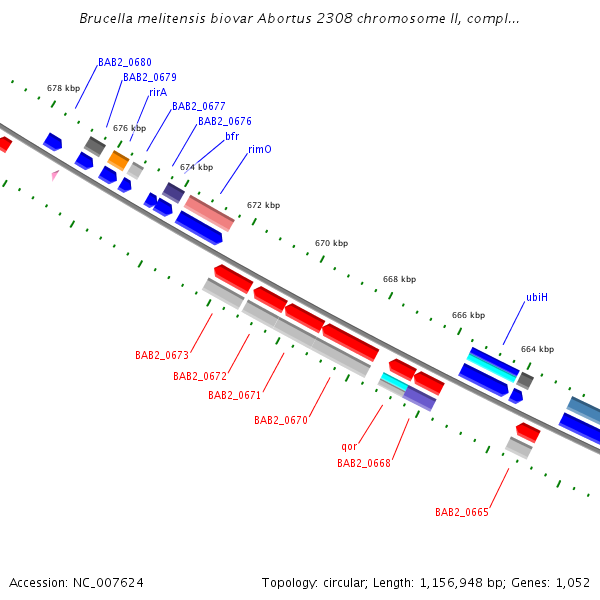 Brucella melitensis biovar Abortus 2308 chromosome II, compl...

BAB2_0680
BAB2_0679
rirA
BAB2_0677
BAB2_0676
bfr
rimO
678 kbp
676 kbp
674 kbp
672 kbp
670 kbp
668 kbp
666 kbp
664 kbp
ubiH
BAB2_0673
BAB2_0672
BAB2_0671
BAB2_0670
qor
BAB2_0668
BAB2_0665

Accession: NC_007624
Topology: circular; Length: 1,156,948 bp; Genes: 1,052